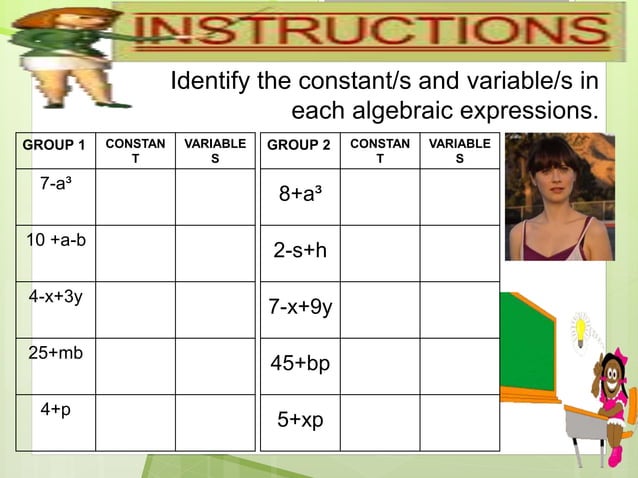 INSTRUCTIONS

Identify the constant/s and variable/s in each algebraic expressions.

| GROUP 1 | CONSTANT | VARIABLES |
|---|---|---|
| $7-a^3$ | | |
| $10+a-b$ | | |
| $4-x+3y$ | | |
| $25+mb$ | | |
| $4+p$ | | |

| GROUP 2 | CONSTANT | VARIABLES |
|---|---|---|
| $8+a^3$ | | |
| $2-s+h$ | | |
| $7-x+9y$ | | |
| $45+bp$ | | |
| $5+xp$ | | |